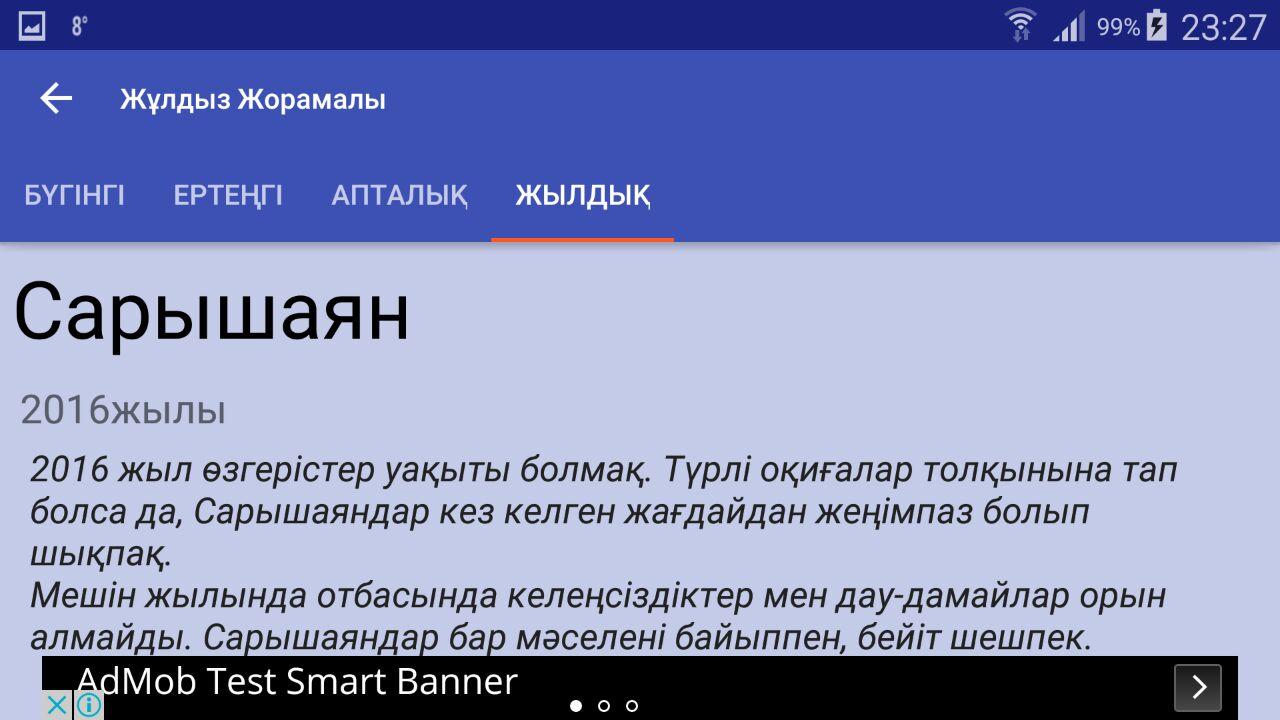 8°

99% 23:27

Жұлдыз Жорамалы

БҮГІНГІ ЕРТЕҢГІ АПТАЛЫҚ ЖЫЛДЫҚ

Сарышаян

2016жылы

2016 жыл өзгерістер уақыты болмақ. Түрлі оқиғалар толқынына тап болса да, Сарышаяндар кез келген жағдайдан жеңімпаз болып шықпақ.
Мешін жылында отбасында келеңсіздіктер мен дау-дамайлар орын алмайды. Сарышаяндар бар мәселені байыппен, бейіт шешпек.

AdMob Test Smart Banner